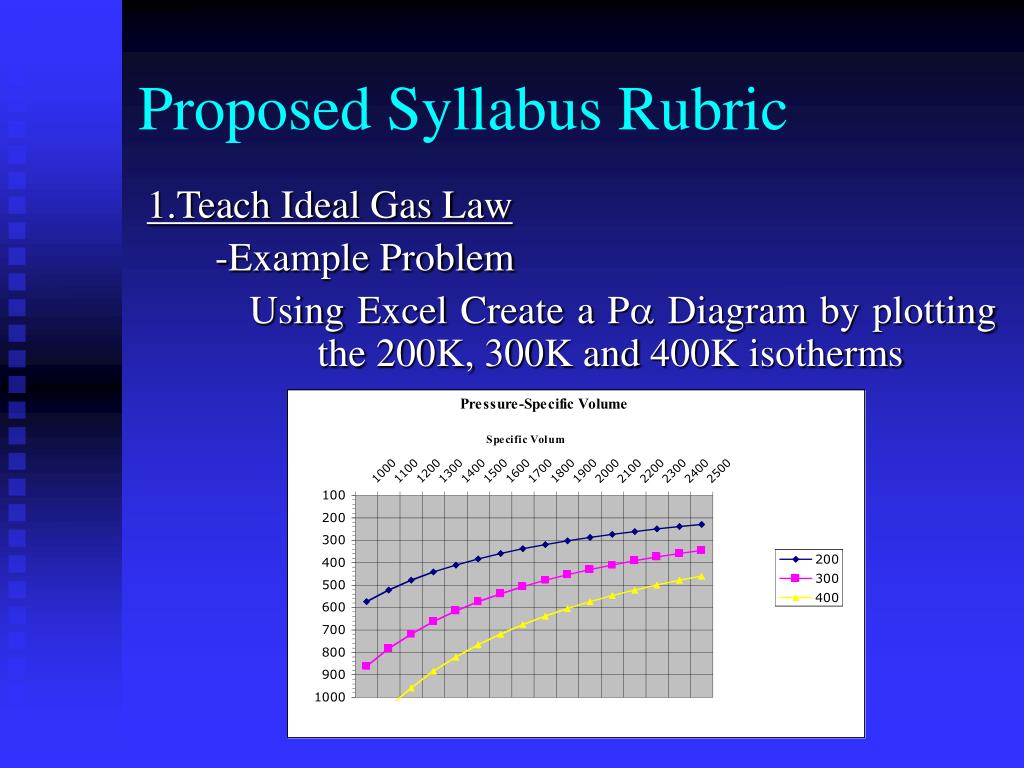 Proposed Syllabus Rubric

1.Teach Ideal Gas Law

-Example Problem

Using Excel Create a P$\alpha$ Diagram by plotting the 200K, 300K and 400K isotherms

Pressure-Specific Volume

Specific Volum

1000 1100 1200 1300 1400 1500 1600 1700 1800 1900 2000 2100 2200 2300 2400 2500

100
200
300
400
500
600
700
800
900
1000

200
300
400